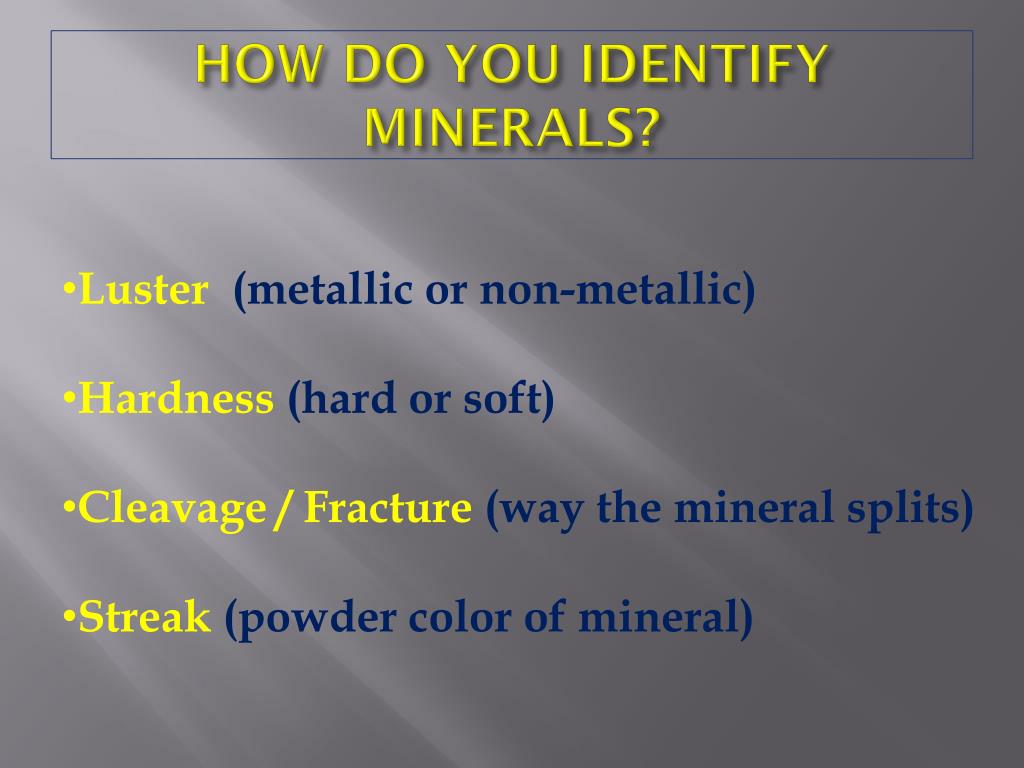 HOW DO YOU IDENTIFY MINERALS?

•Luster (metallic or non-metallic)

•Hardness (hard or soft)

•Cleavage / Fracture (way the mineral splits)

•Streak (powder color of mineral)